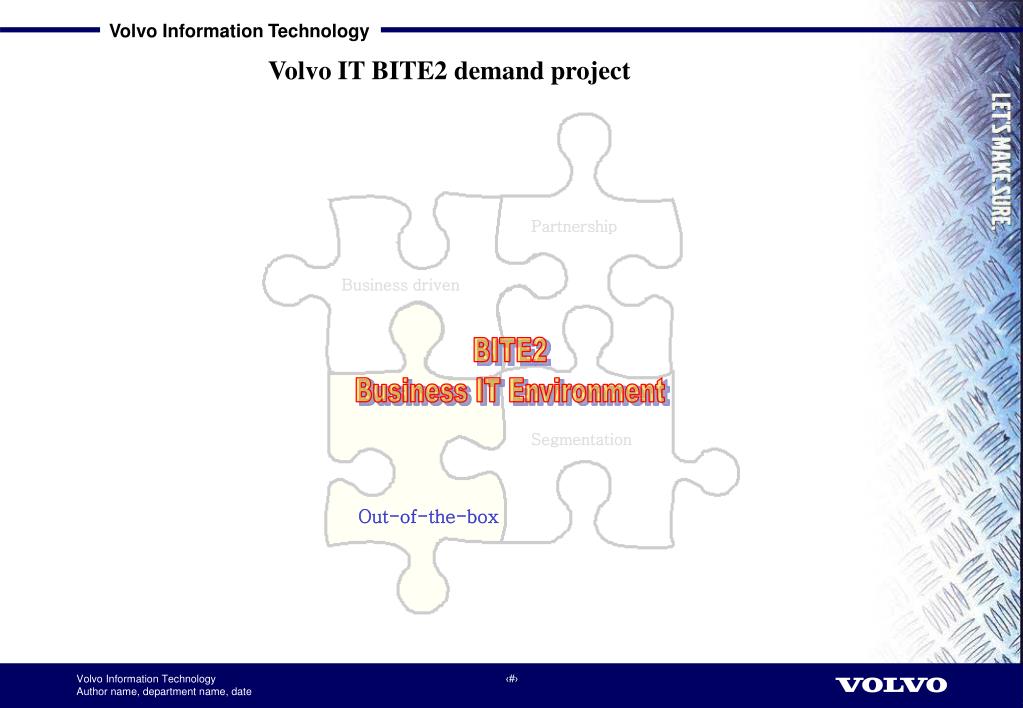 Volvo Information Technology

Volvo IT BITE2 demand project

LET'S MAKE SURE.

Partnership

Business driven

BITE2
Business IT Environment

Segmentation

Out-of-the-box

Volvo Information Technology
Author name, department name, date

‹#›

VOLVO